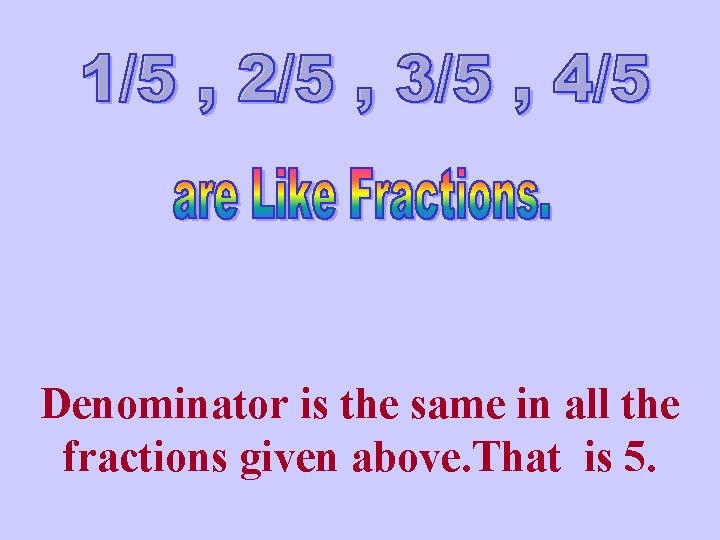 1/5 , 2/5 , 3/5 , 4/5

are Like Fractions.

Denominator is the same in all the fractions given above.That is 5.